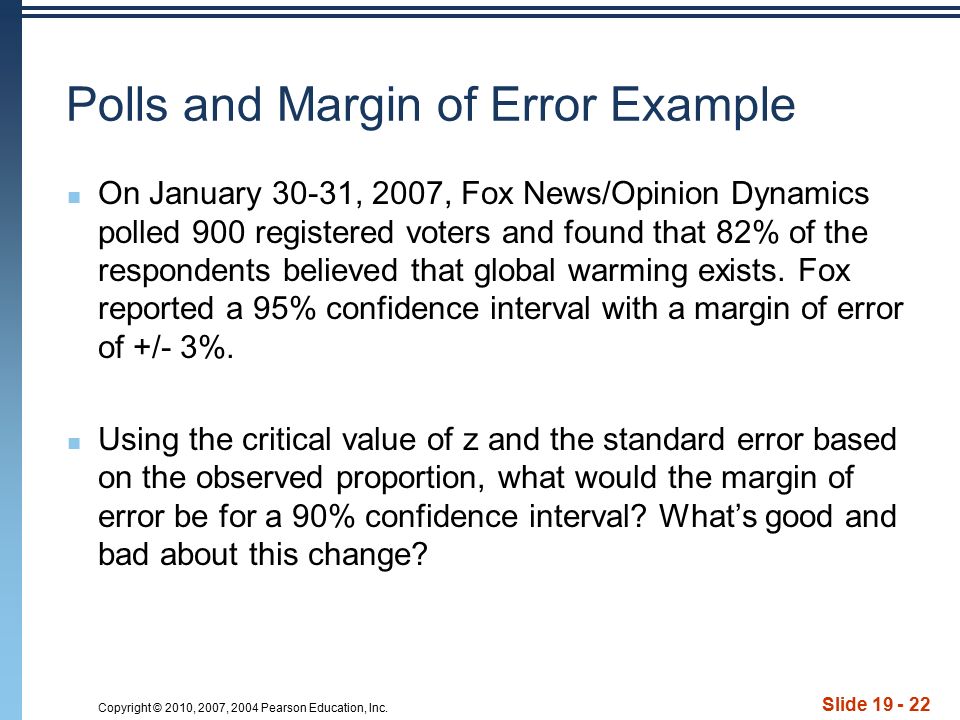 Polls and Margin of Error Example

On January 30-31, 2007, Fox News/Opinion Dynamics polled 900 registered voters and found that 82% of the respondents believed that global warming exists. Fox reported a 95% confidence interval with a margin of error of +/- 3%.

Using the critical value of z and the standard error based on the observed proportion, what would the margin of error be for a 90% confidence interval? What's good and bad about this change?

Copyright © 2010, 2007, 2004 Pearson Education, Inc.

Slide 19 - 22